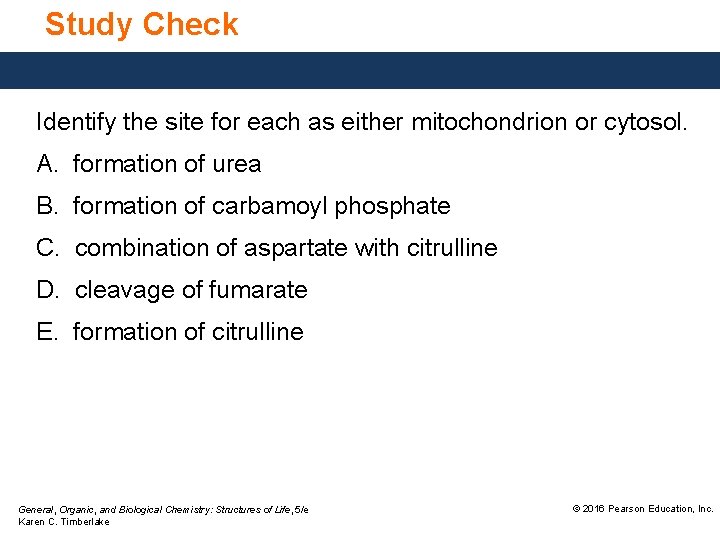 Study Check

Identify the site for each as either mitochondrion or cytosol.

A. formation of urea

B. formation of carbamoyl phosphate

C. combination of aspartate with citrulline

D. cleavage of fumarate

E. formation of citrulline

General, Organic, and Biological Chemistry: Structures of Life, 5/e
Karen C. Timberlake

© 2016 Pearson Education, Inc.